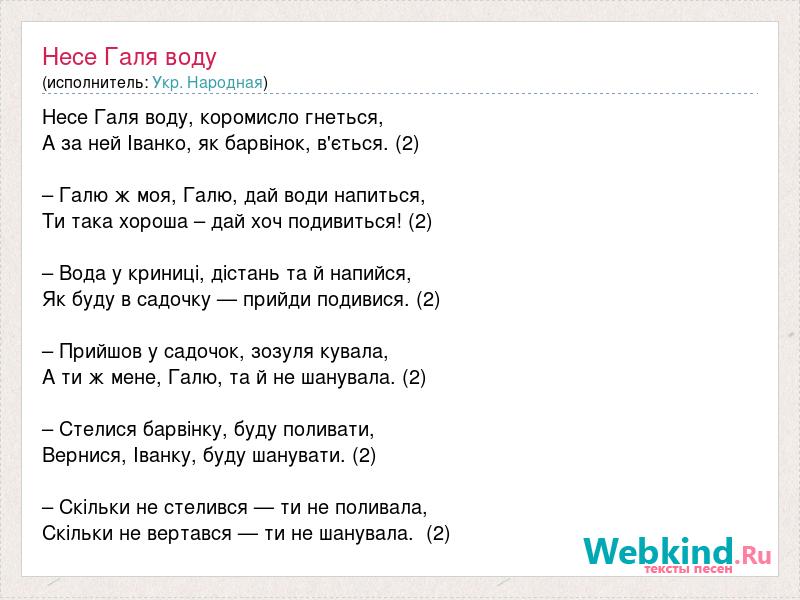 Несе Галя воду
(исполнитель: Укр. Народная)

Несе Галя воду, коромисло гнеться,
А за ней Іванко, як барвінок, в'ється. (2)

– Галю ж моя, Галю, дай води напиться,
Ти така хороша – дай хоч подивиться! (2)

– Вода у криниці, дістань та й напийся,
Як буду в садочку — прийди подивися. (2)

– Прийшов у садочок, зозуля кувала,
А ти ж мене, Галю, та й не шанувала. (2)

– Стелися барвінку, буду поливати,
Вернися, Іванку, буду шанувати. (2)

– Скільки не стелився — ти не поливала,
Скільки не вертався — ти не шанувала. (2)

Webkind.Ru
тексты песен